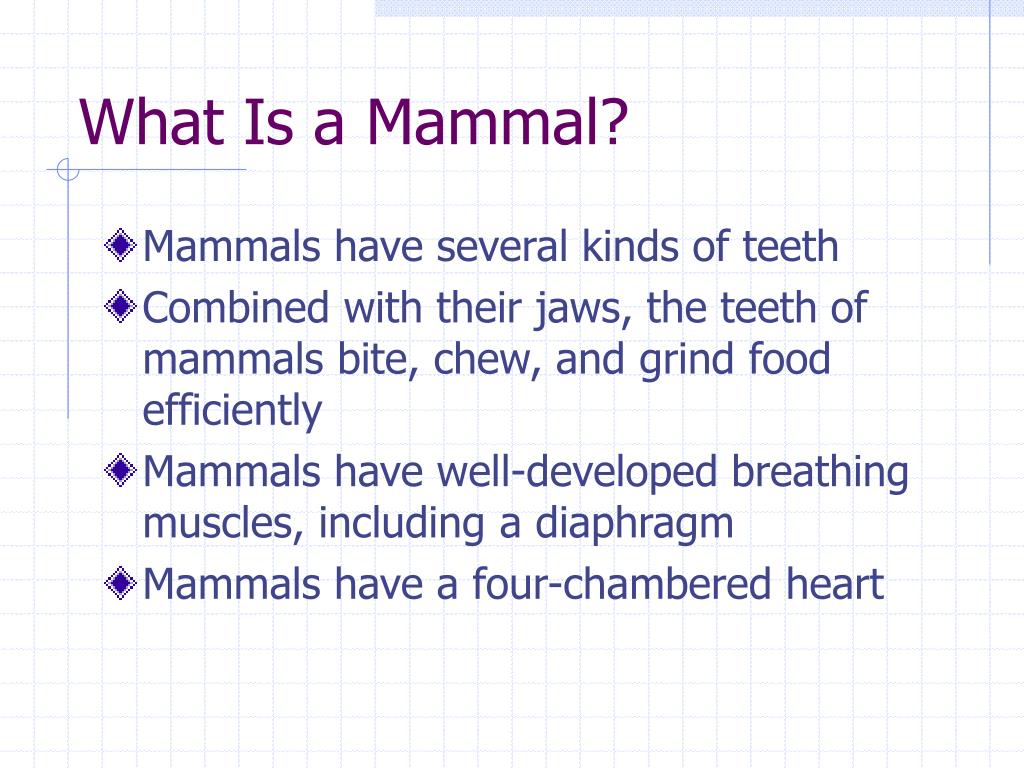 What Is a Mammal?

Mammals have several kinds of teeth

Combined with their jaws, the teeth of mammals bite, chew, and grind food efficiently

Mammals have well-developed breathing muscles, including a diaphragm

Mammals have a four-chambered heart